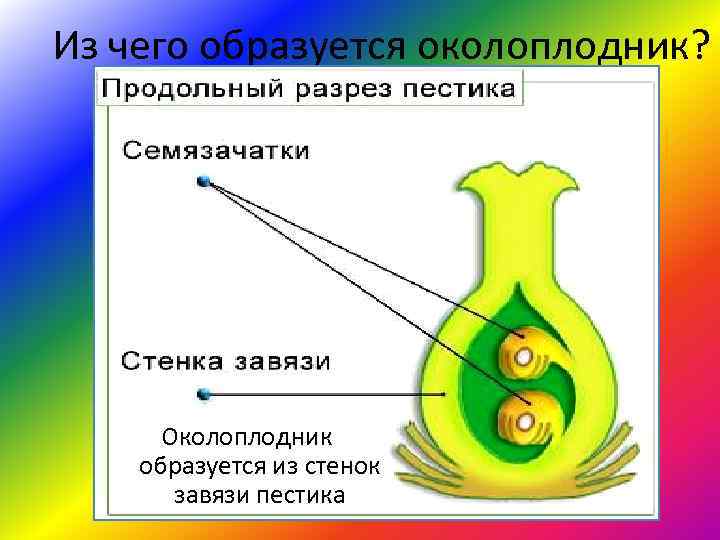 Из чего образуется околоплодник?

Продольный разрез пестика

Семязачатки

Стенка завязи

Околоплодник образуется из стенок завязи пестика